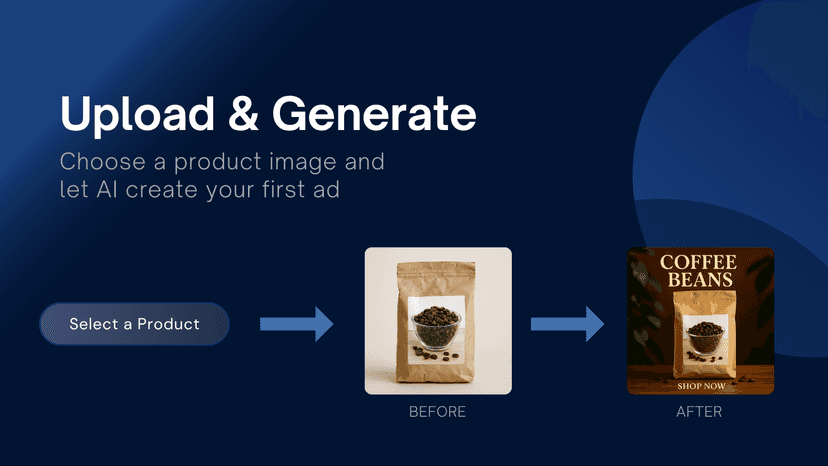 Upload & Generate

Choose a product image and let AI create your first ad

Select a Product

BEFORE

COFFEE BEANS

SHOP NOW

AFTER